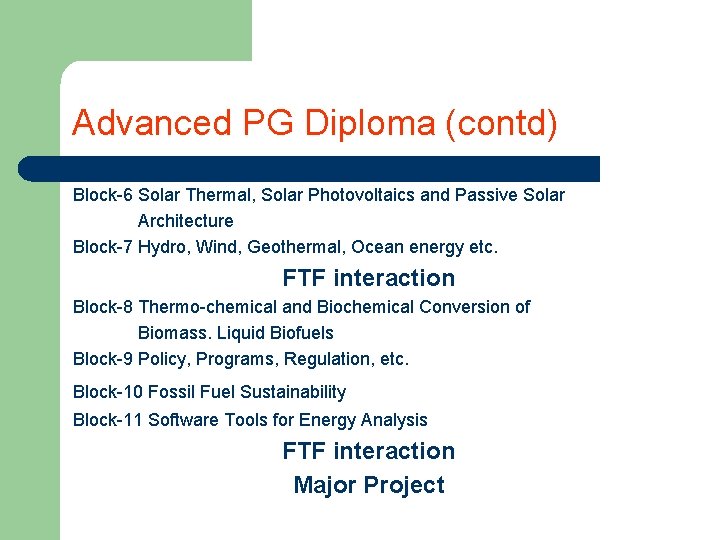 Advanced PG Diploma (contd)

Block-6 Solar Thermal, Solar Photovoltaics and Passive Solar Architecture

Block-7 Hydro, Wind, Geothermal, Ocean energy etc.

FTF interaction

Block-8 Thermo-chemical and Biochemical Conversion of Biomass. Liquid Biofuels

Block-9 Policy, Programs, Regulation, etc.

Block-10 Fossil Fuel Sustainability

Block-11 Software Tools for Energy Analysis

FTF interaction

Major Project